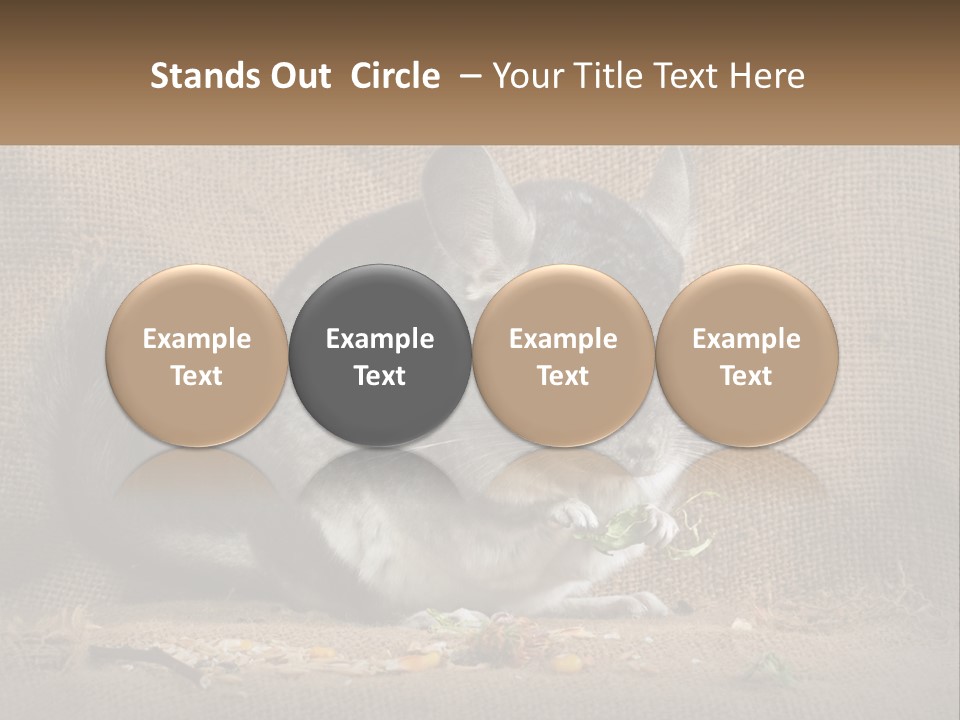 Stands Out Circle – Your Title Text Here

Example Text

Example Text

Example Text

Example Text